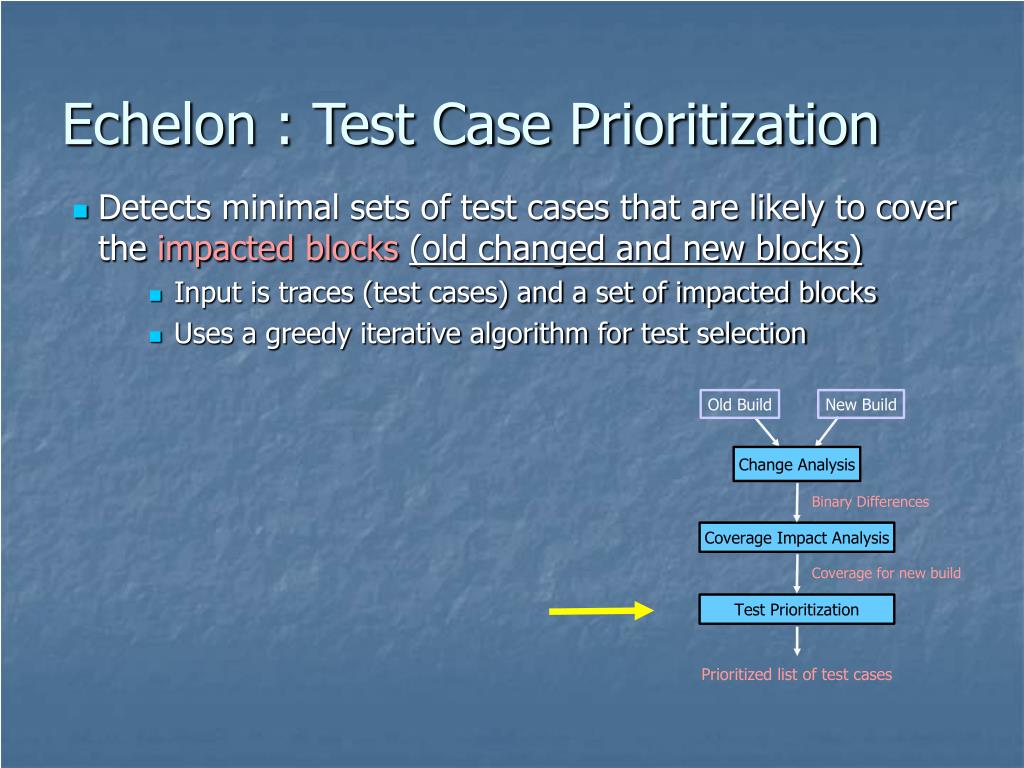 Echelon : Test Case Prioritization

Detects minimal sets of test cases that are likely to cover the impacted blocks (old changed and new blocks)

Input is traces (test cases) and a set of impacted blocks

Uses a greedy iterative algorithm for test selection

Old Build

New Build

Change Analysis

Binary Differences

Coverage Impact Analysis

Coverage for new build

Test Prioritization

Prioritized list of test cases